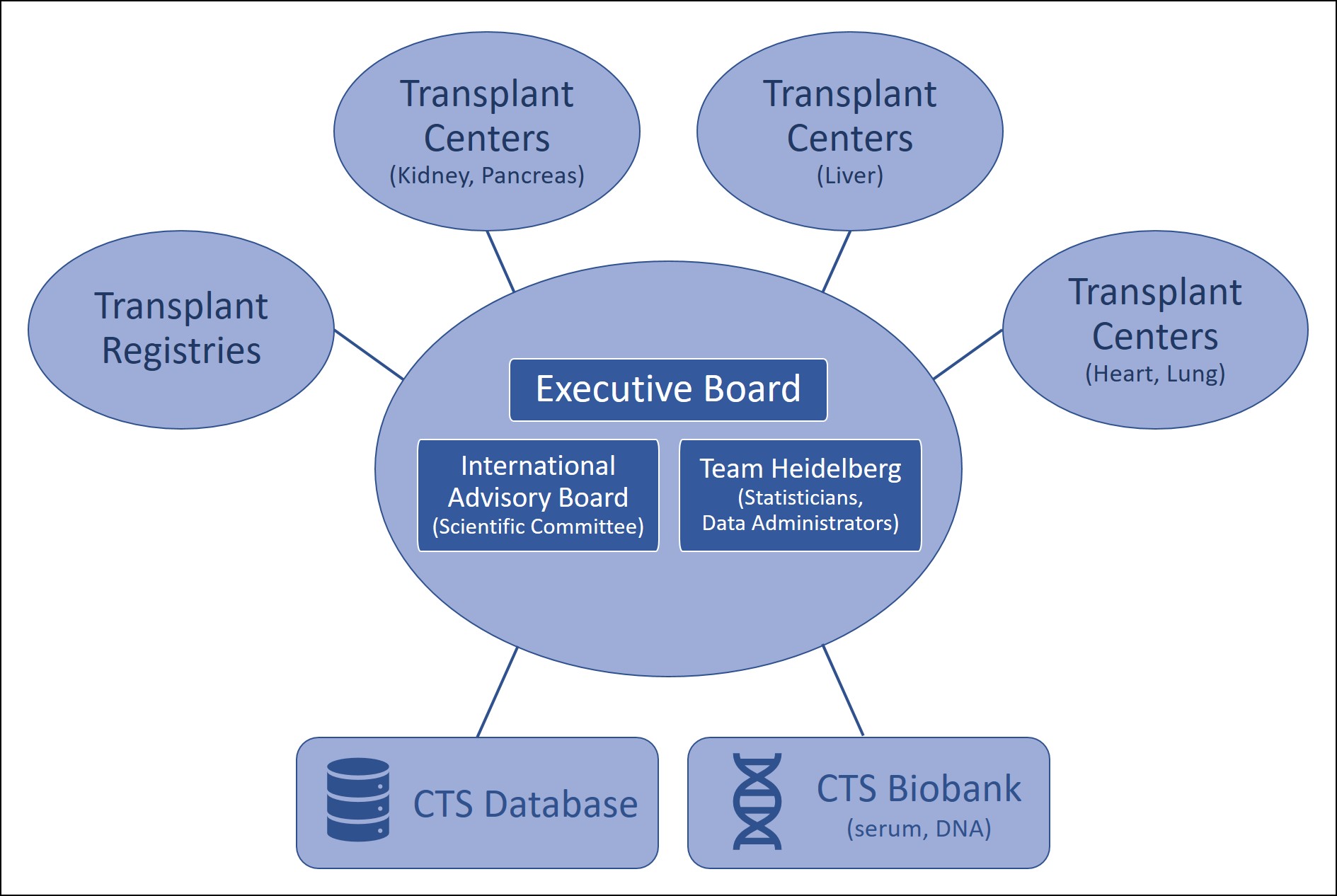 Transplant Centers
(Kidney, Pancreas)

Transplant Centers
(Liver)

Transplant Registries

Transplant Centers
(Heart, Lung)

Executive Board

International Advisory Board
(Scientific Committee)

Team Heidelberg
(Statisticians, Data Administrators)

CTS Database

CTS Biobank
(serum, DNA)